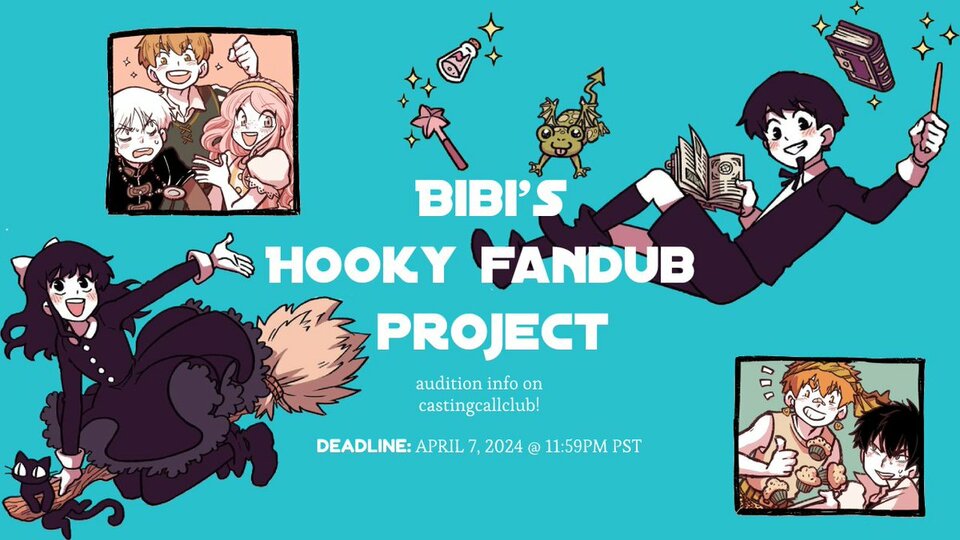 BIBI'S HOOKY FANDUB PROJECT

audition info on castingcallclub!

DEADLINE: APRIL 7, 2024 @ 11:59PM PST